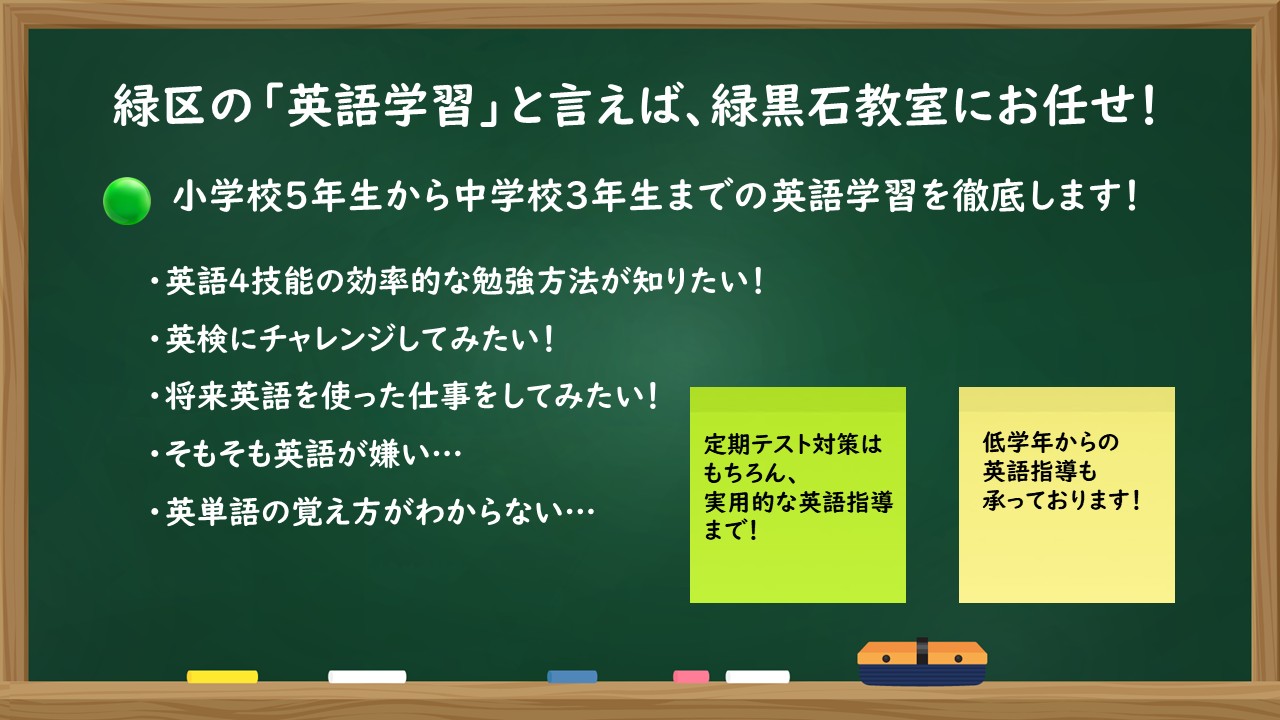 緑区の「英語学習」と言えば、緑黒石教室にお任せ！

小学校5年生から中学校3年生までの英語学習を徹底します！

・英語4技能の効率的な勉強方法が知りたい！

・英検にチャレンジしてみたい！

・将来英語を使った仕事をしてみたい！

・そもそも英語が嫌い…

・英単語の覚え方がわからない…

定期テスト対策はもちろん、実用的な英語指導まで！

低学年からの英語指導も承っております！